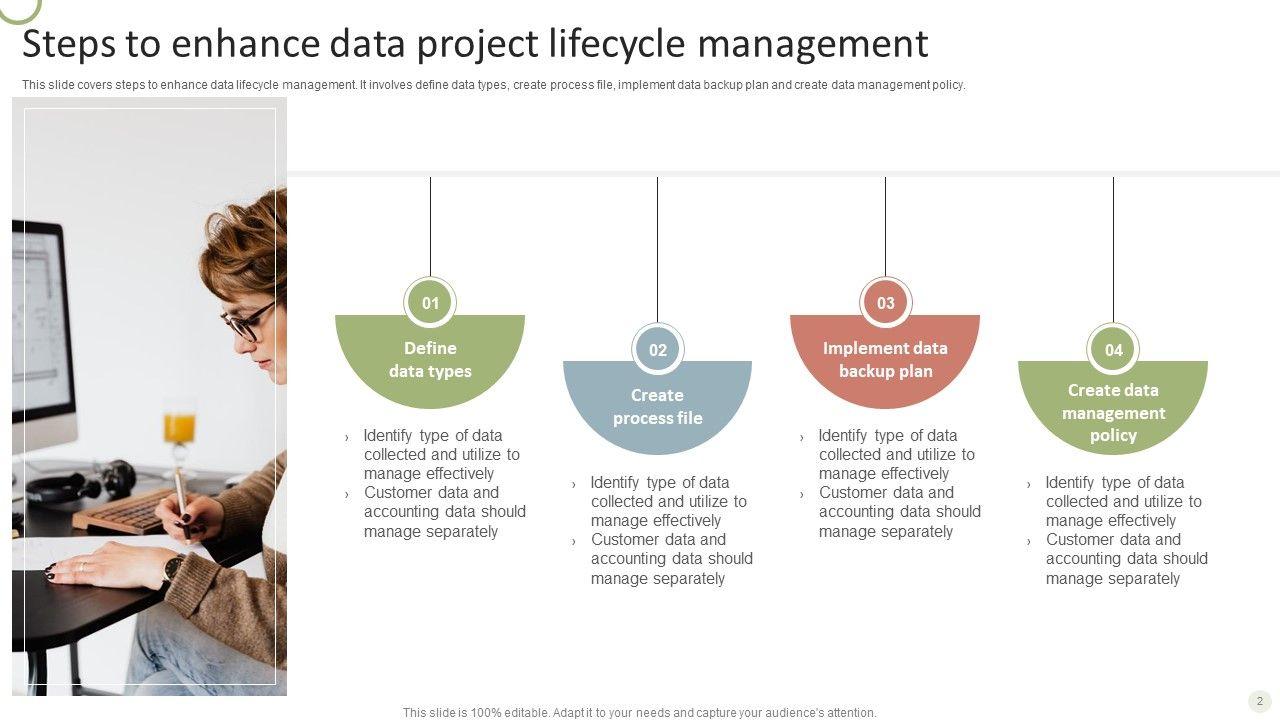 Steps to enhance data project lifecycle management

This slide covers steps to enhance data lifecycle management. It involves define data types, create process file, implement data backup plan and create data management policy.

01
Define data types
› Identify type of data collected and utilize to manage effectively
› Customer data and accounting data should manage separately

02
Create process file
› Identify type of data collected and utilize to manage effectively
› Customer data and accounting data should manage separately

03
Implement data backup plan
› Identify type of data collected and utilize to manage effectively
› Customer data and accounting data should manage separately

04
Create data management policy
› Identify type of data collected and utilize to manage effectively
› Customer data and accounting data should manage separately

This slide is 100% editable. Adapt it to your needs and capture your audience's attention.

2